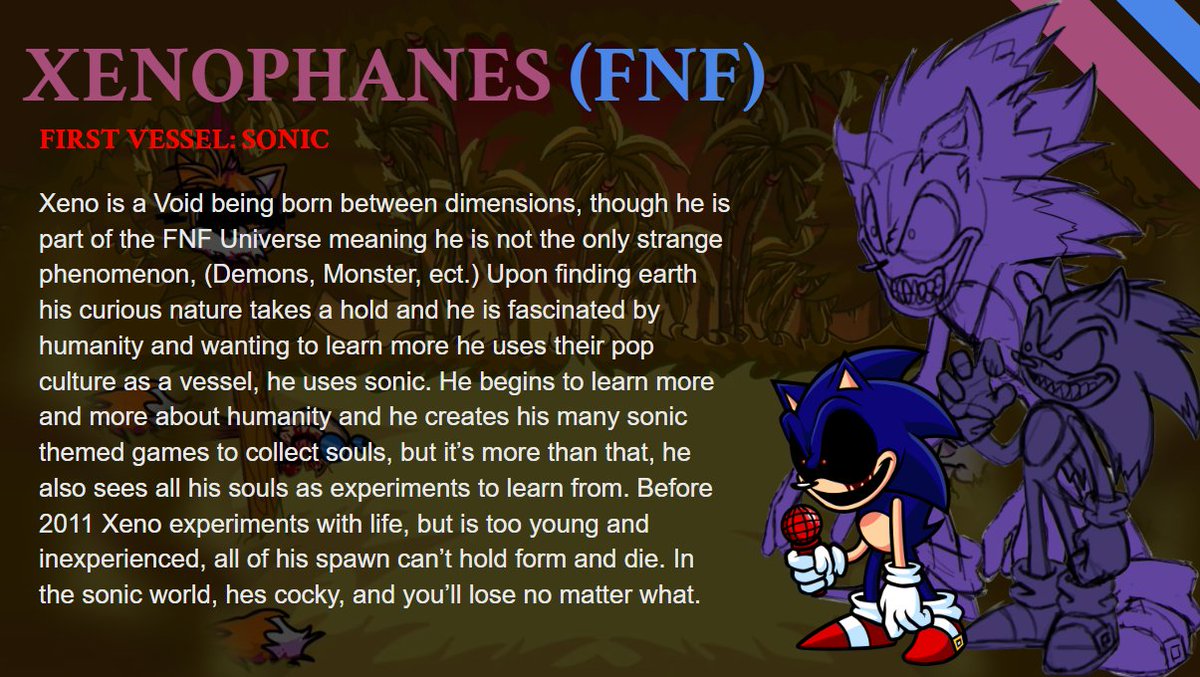 XENOPHANES (FNF)

FIRST VESSEL: SONIC

Xeno is a Void being born between dimensions, though he is part of the FNF Universe meaning he is not the only strange phenomenon, (Demons, Monster, ect.) Upon finding earth his curious nature takes a hold and he is fascinated by humanity and wanting to learn more he uses their pop culture as a vessel, he uses sonic. He begins to learn more and more about humanity and he creates his many sonic themed games to collect souls, but it's more than that, he also sees all his souls as experiments to learn from. Before 2011 Xeno experiments with life, but is too young and inexperienced, all of his spawn can't hold form and die. In the sonic world, hes cocky, and you'll lose no matter what.